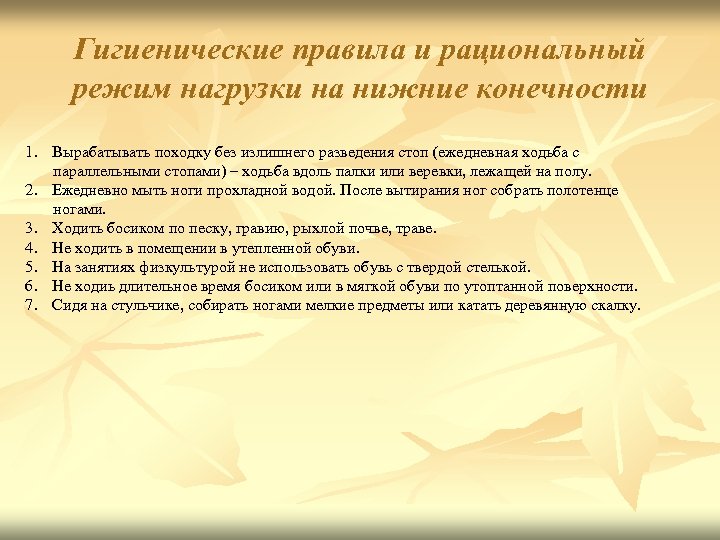 Гигиенические правила и рациональный режим нагрузки на нижние конечности

1. Вырабатывать походку без излишнего разведения стоп (ежедневная ходьба с параллельными стопами) – ходьба вдоль палки или веревки, лежащей на полу.
2. Ежедневно мыть ноги прохладной водой. После вытирания ног собрать полотенце ногами.
3. Ходить босиком по песку, гравию, рыхлой почве, траве.
4. Не ходить в помещении в утепленной обуви.
5. На занятиях физкультурой не использовать обувь с твердой стелькой.
6. Не ходиь длительное время босиком или в мягкой обуви по утоптанной поверхности.
7. Сидя на стульчике, собирать ногами мелкие предметы или катать деревянную скалку.